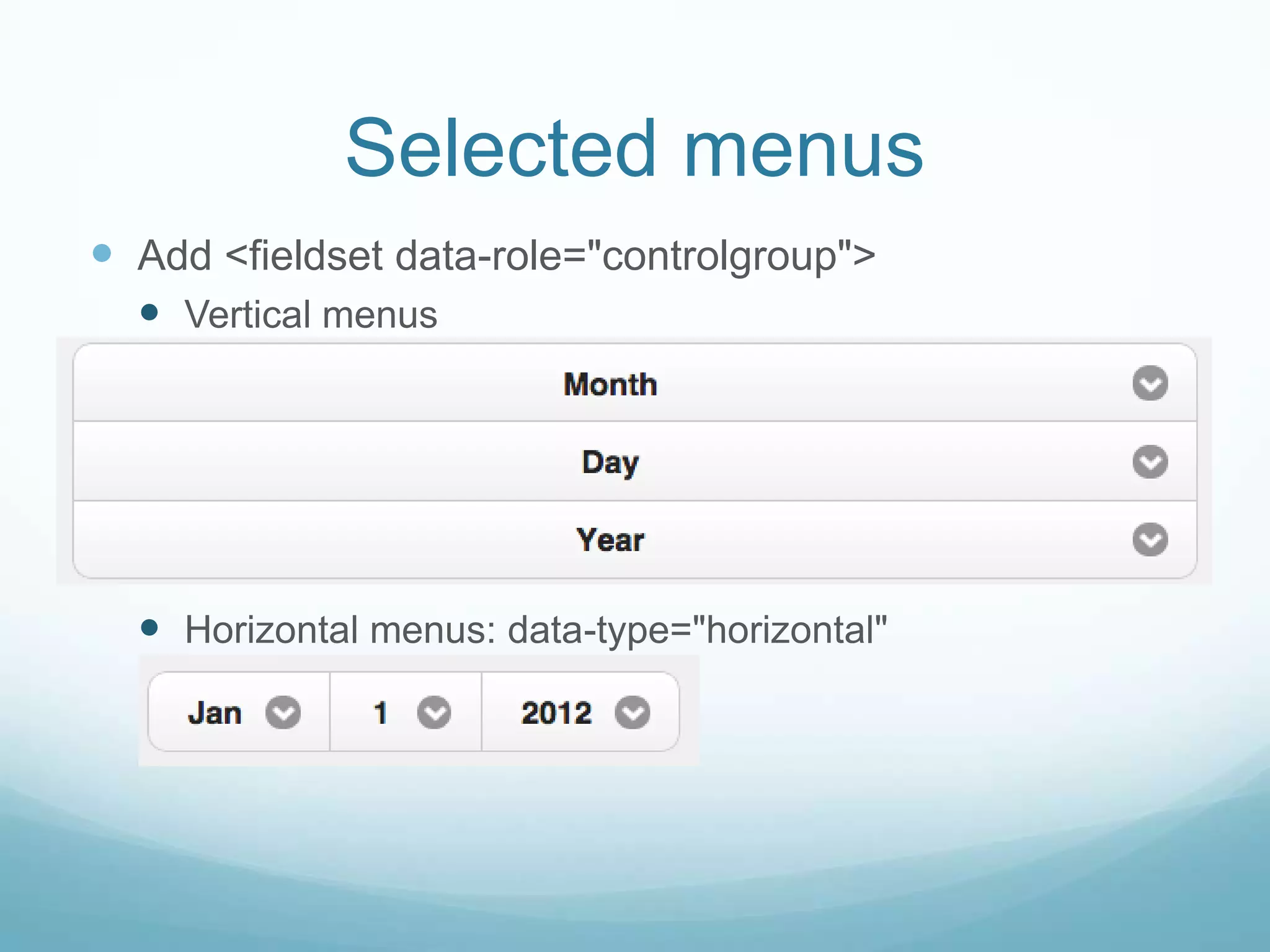 Selected menus

Add <fieldset data-role="controlgroup">

Vertical menus

Month

Day

Year

Horizontal menus: data-type="horizontal"

Jan 1 2012